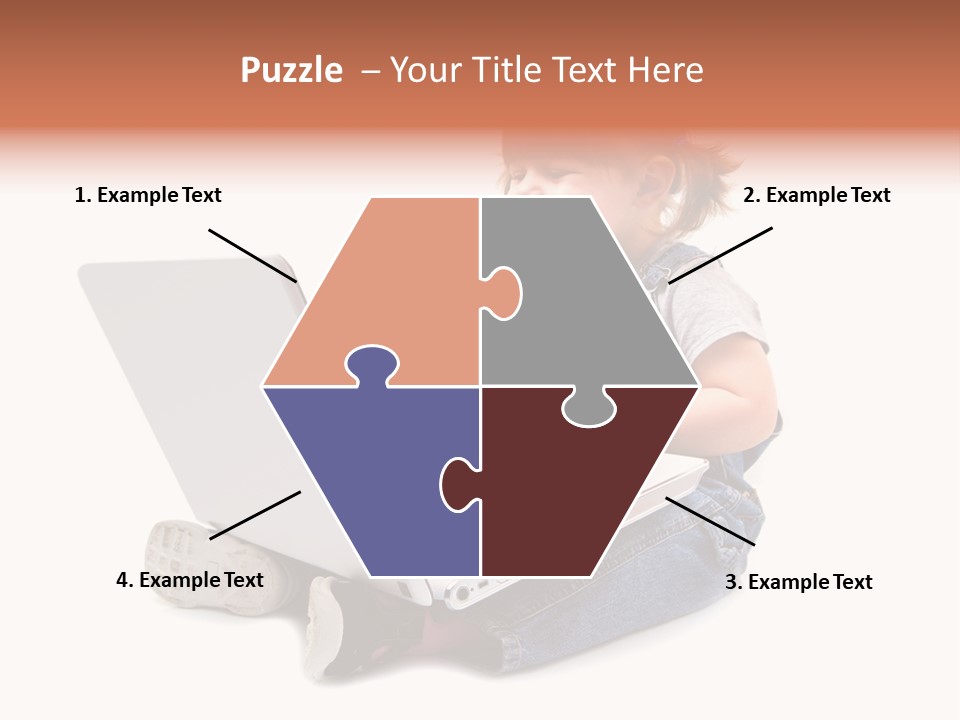 Puzzle – Your Title Text Here

1. Example Text

2. Example Text

4. Example Text

3. Example Text